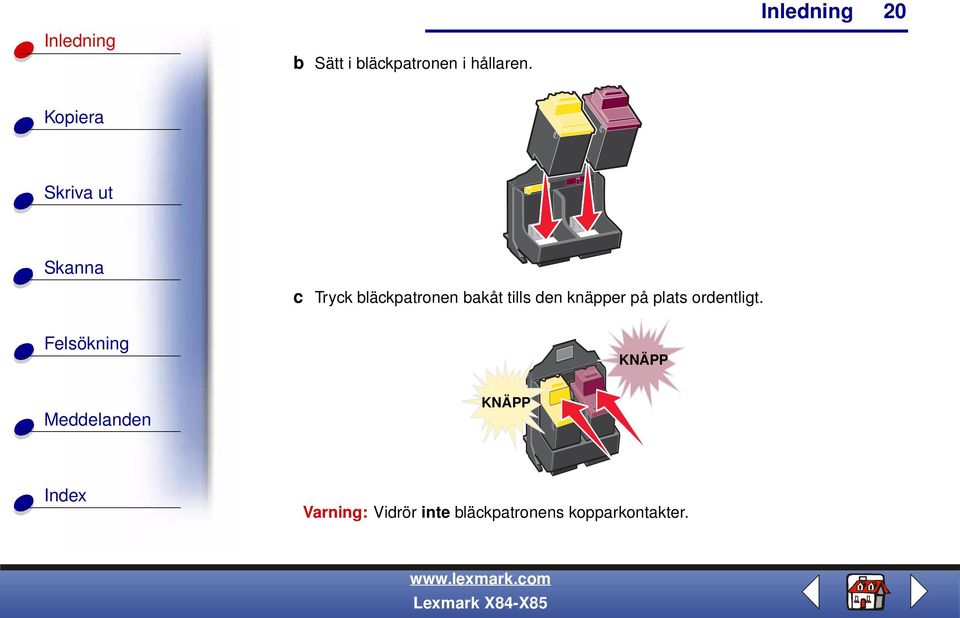 Inledning 20

Inledning

Kopiera

Skriva ut

Skanna

Felsökning

Meddelanden

Index

b Sätt i bläckpatronen i hållaren.

c Tryck bläckpatronen bakåt tills den knäpper på plats ordentligt.

KNÄPP

KNÄPP

Varning: Vidrör inte bläckpatronens kopparkontakter.

www.lexmark.com

Lexmark X84-X85